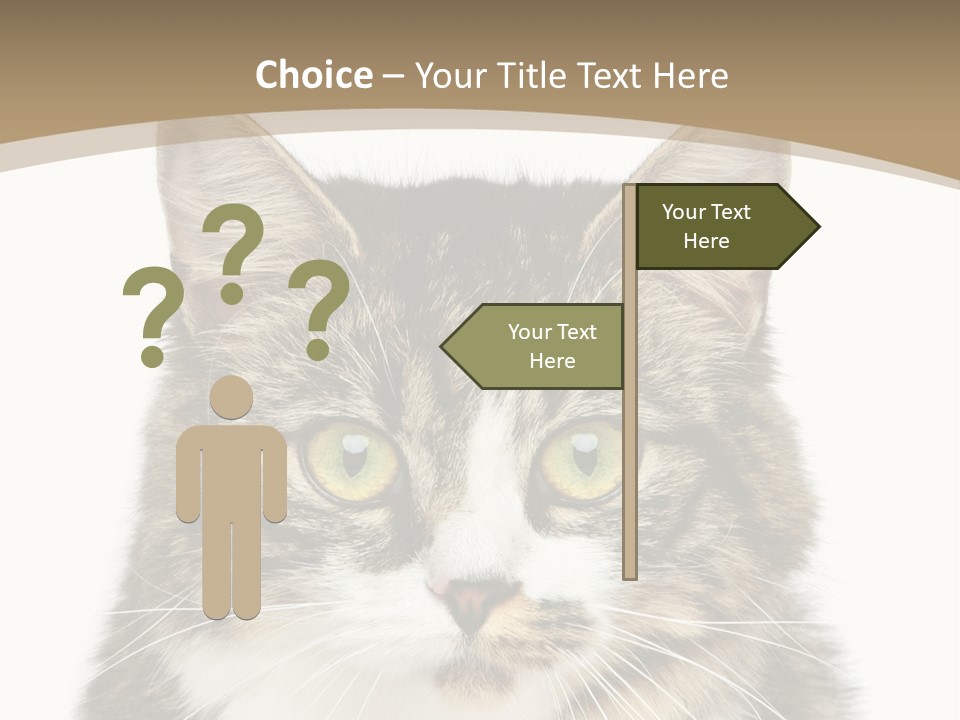 Choice – Your Title Text Here

? ? ?

Your Text Here

Your Text Here